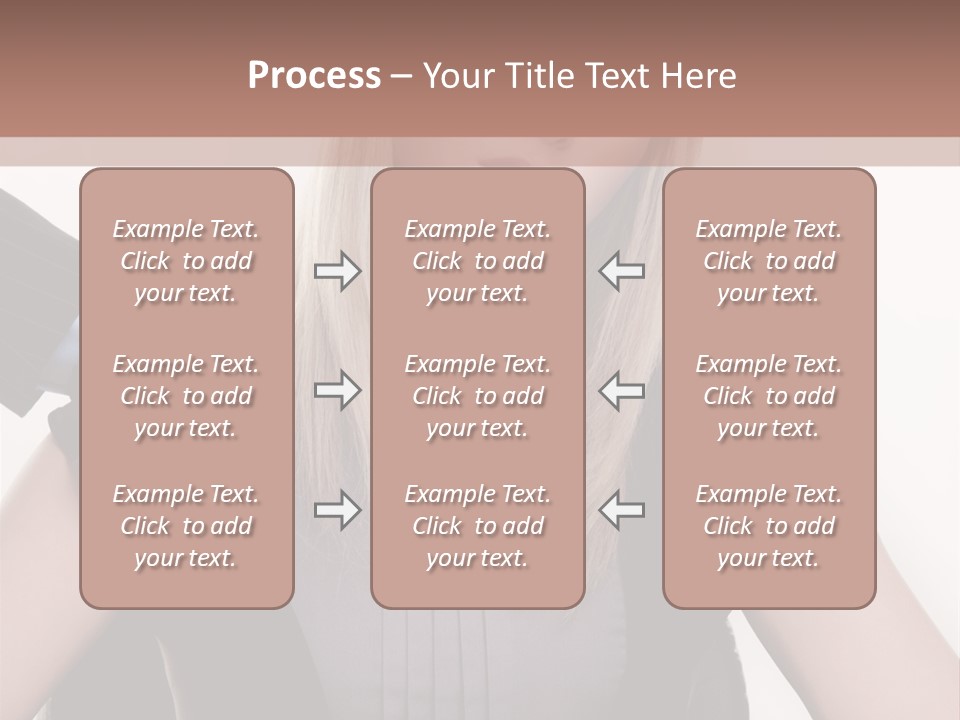 Process – Your Title Text Here

Example Text. Click to add your text.

Example Text. Click to add your text.

Example Text. Click to add your text.

Example Text. Click to add your text.

Example Text. Click to add your text.

Example Text. Click to add your text.

Example Text. Click to add your text.

Example Text. Click to add your text.

Example Text. Click to add your text.